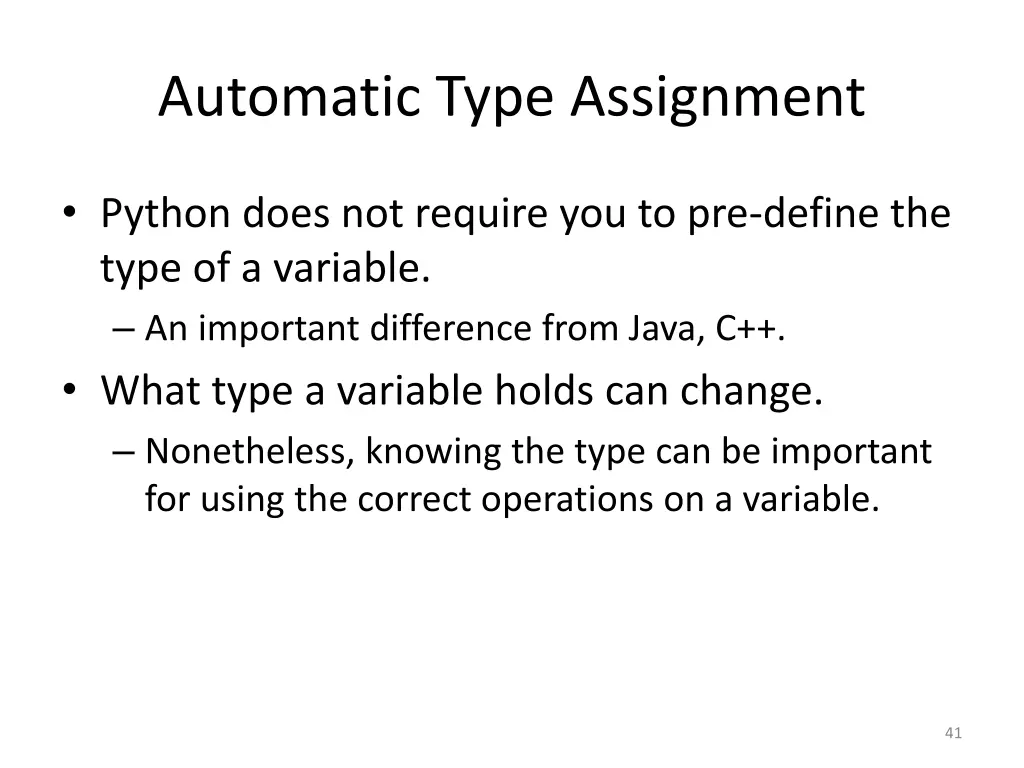 Automatic Type Assignment

• Python does not require you to pre-define the type of a variable.
– An important difference from Java, C++.
• What type a variable holds can change.
– Nonetheless, knowing the type can be important for using the correct operations on a variable.

41